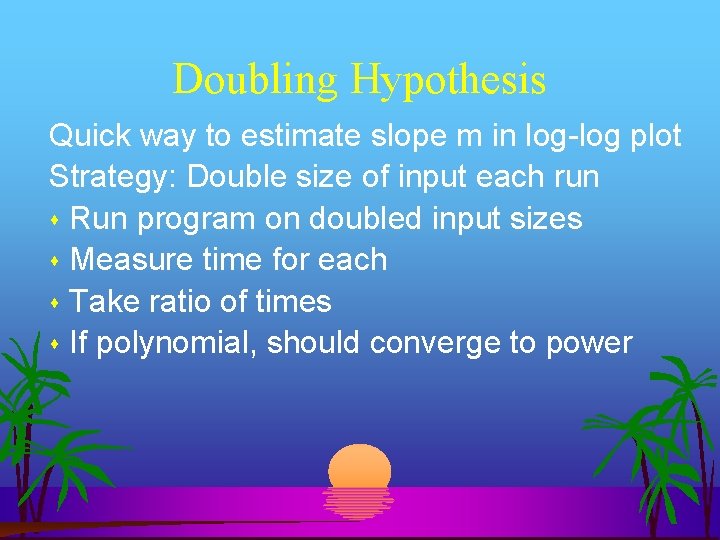 Doubling Hypothesis

Quick way to estimate slope m in log-log plot
Strategy: Double size of input each run
- Run program on doubled input sizes
- Measure time for each
- Take ratio of times
- If polynomial, should converge to power